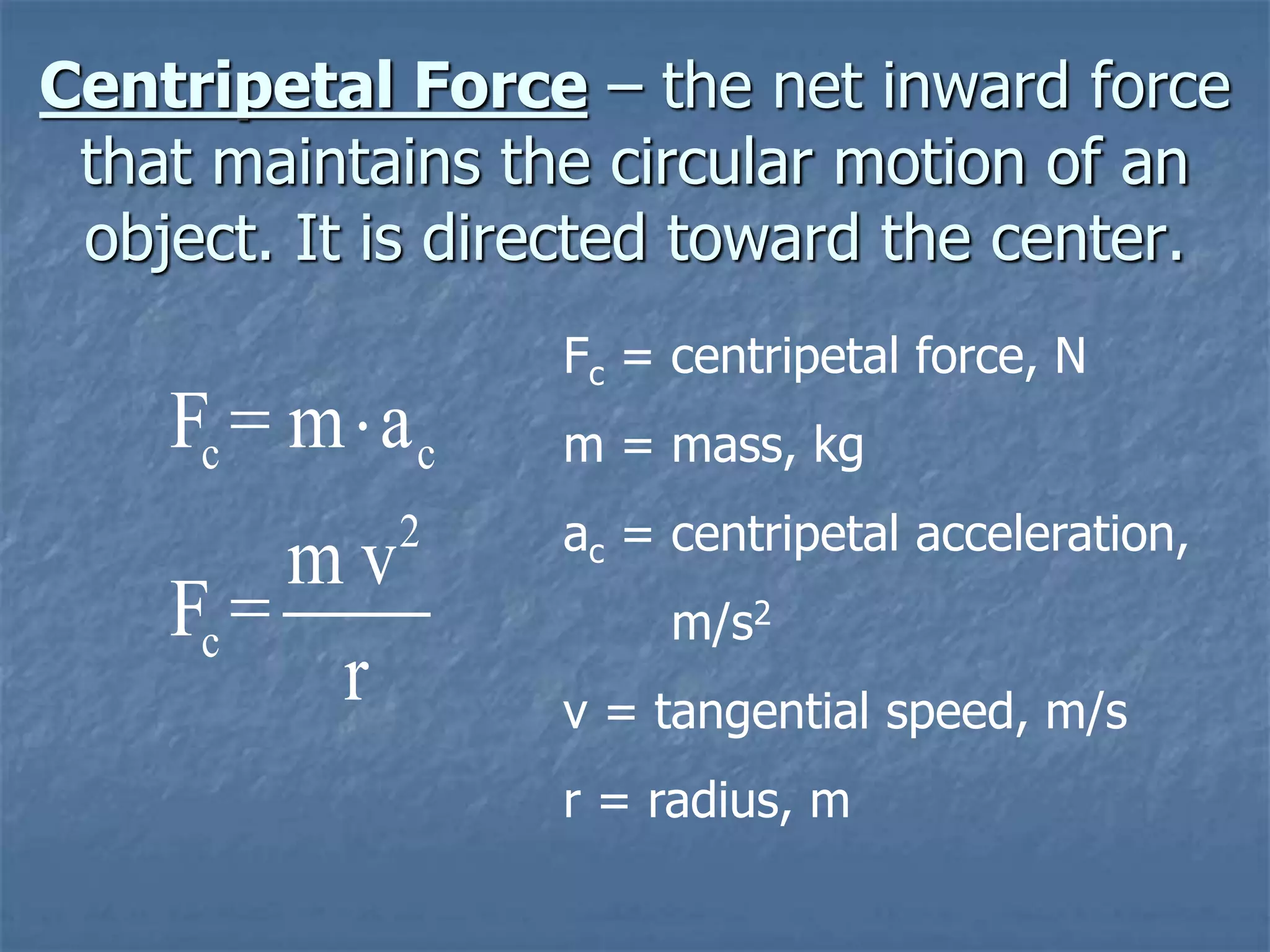 Centripetal Force – the net inward force that maintains the circular motion of an object. It is directed toward the center.

$F_c = m \cdot a_c$

$F_c = \frac{m v^2}{r}$

$F_c$ = centripetal force, N

m = mass, kg

$a_c$ = centripetal acceleration, $m/s^2$

v = tangential speed, m/s

r = radius, m